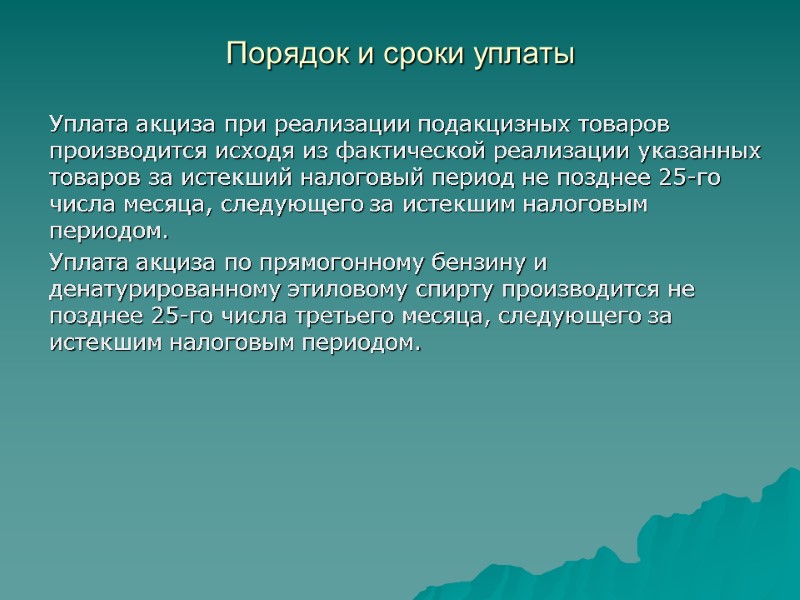 Порядок и сроки уплаты

Уплата акциза при реализации подакцизных товаров производится исходя из фактической реализации указанных товаров за истекший налоговый период не позднее 25-го числа месяца, следующего за истекшим налоговым периодом.

Уплата акциза по прямогонному бензину и денатурированному этиловому спирту производится не позднее 25-го числа третьего месяца, следующего за истекшим налоговым периодом.